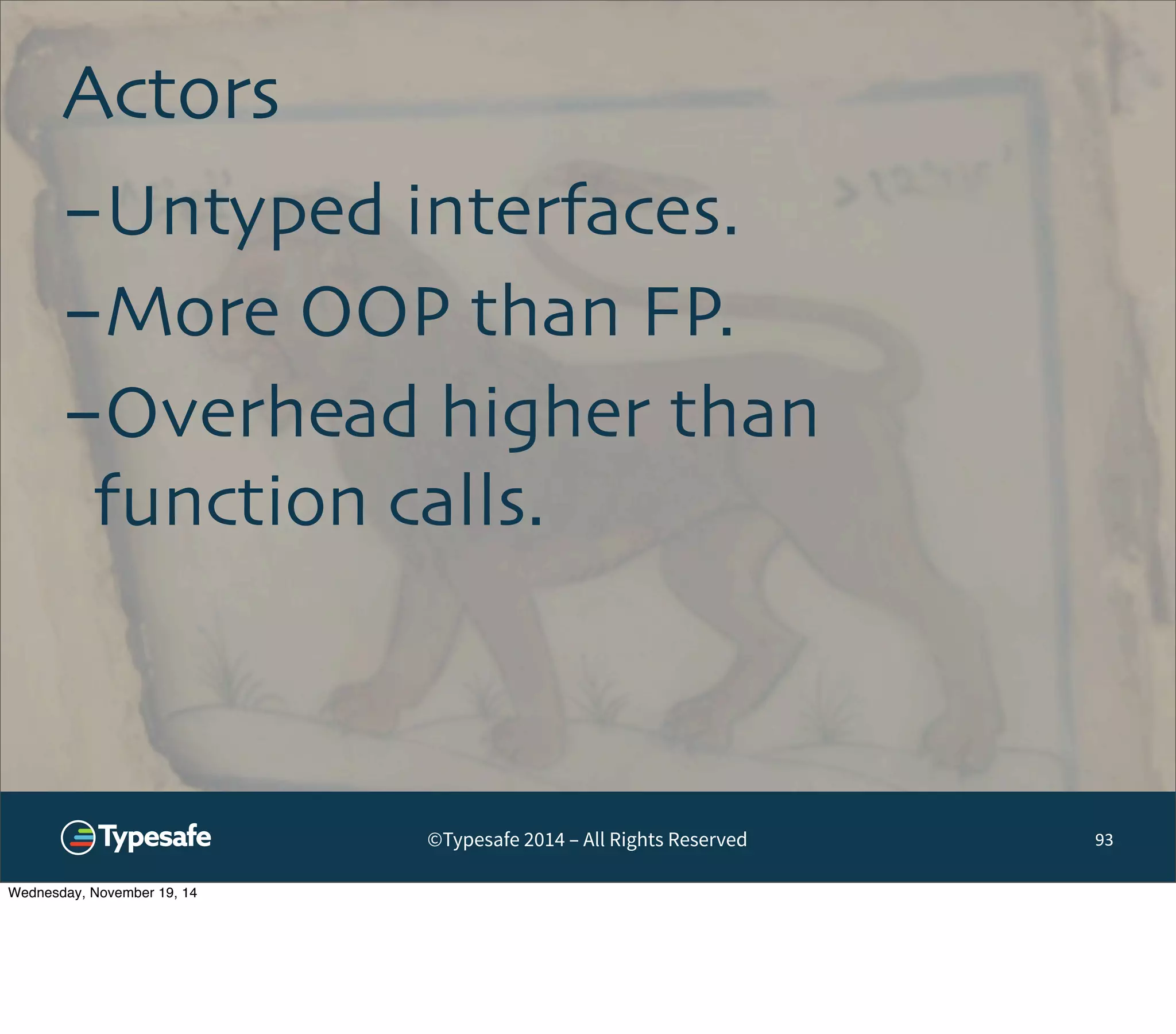 Actors

–Untyped interfaces.

–More OOP than FP.

–Overhead higher than function calls.

Typesafe

©Typesafe 2014 – All Rights Reserved

93

Wednesday, November 19, 14